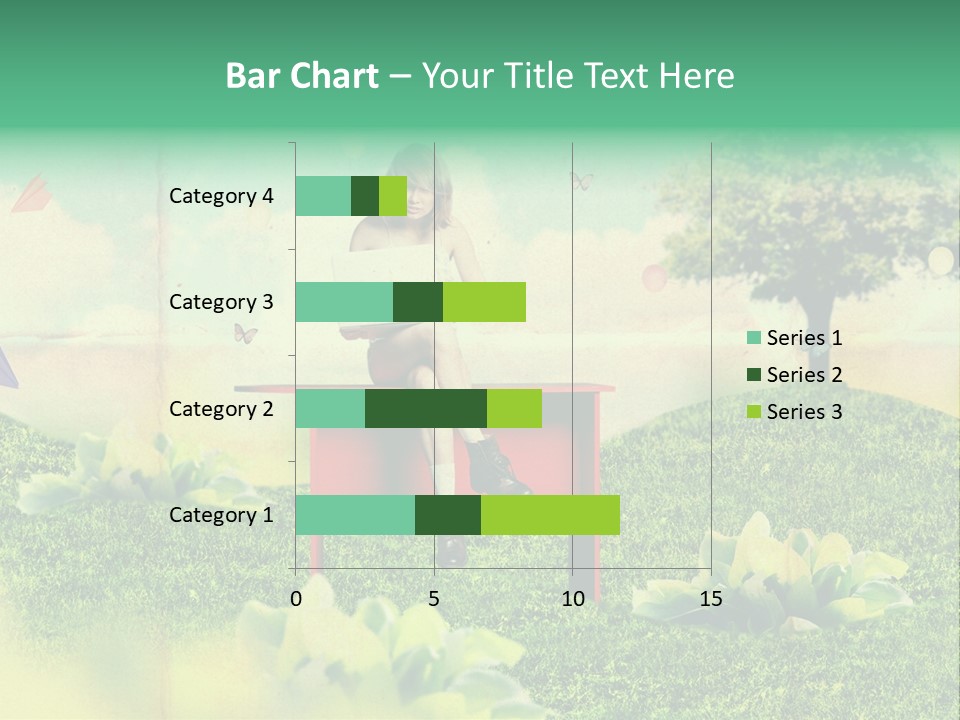 Bar Chart – Your Title Text Here

Category 4
Category 3
Category 2
Category 1

0
5
10
15

Series 1
Series 2
Series 3